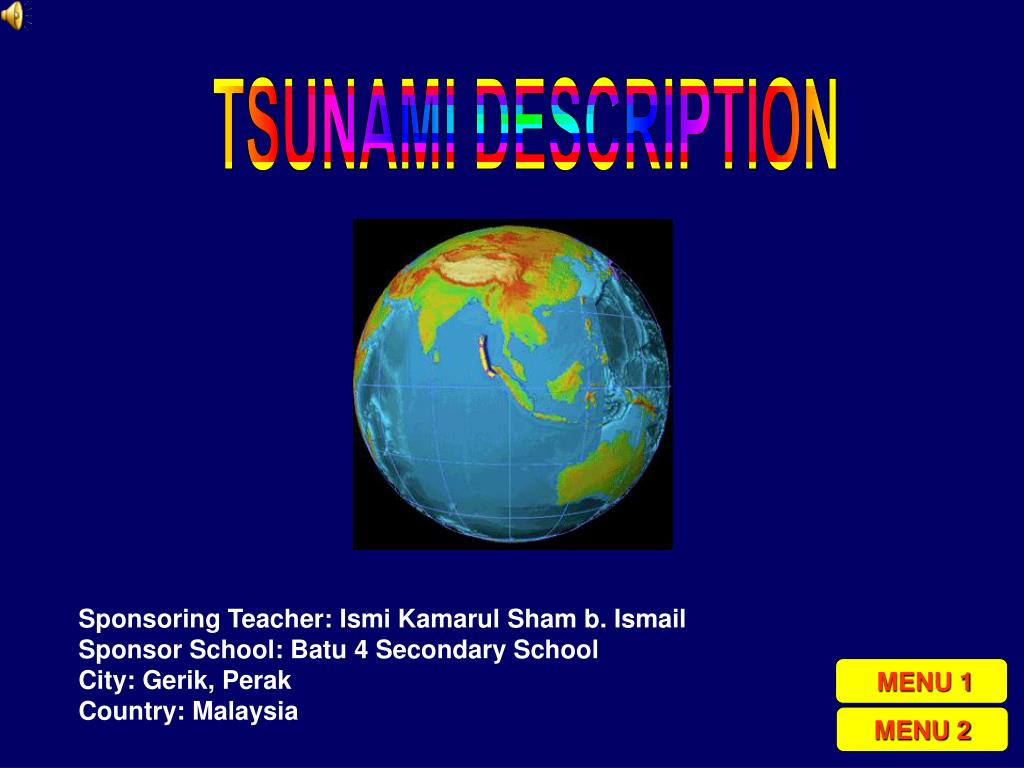 TSUNAMI DESCRIPTION

Sponsoring Teacher: Ismi Kamarul Sham b. Ismail
Sponsor School: Batu 4 Secondary School
City: Gerik, Perak
Country: Malaysia

MENU 1

MENU 2